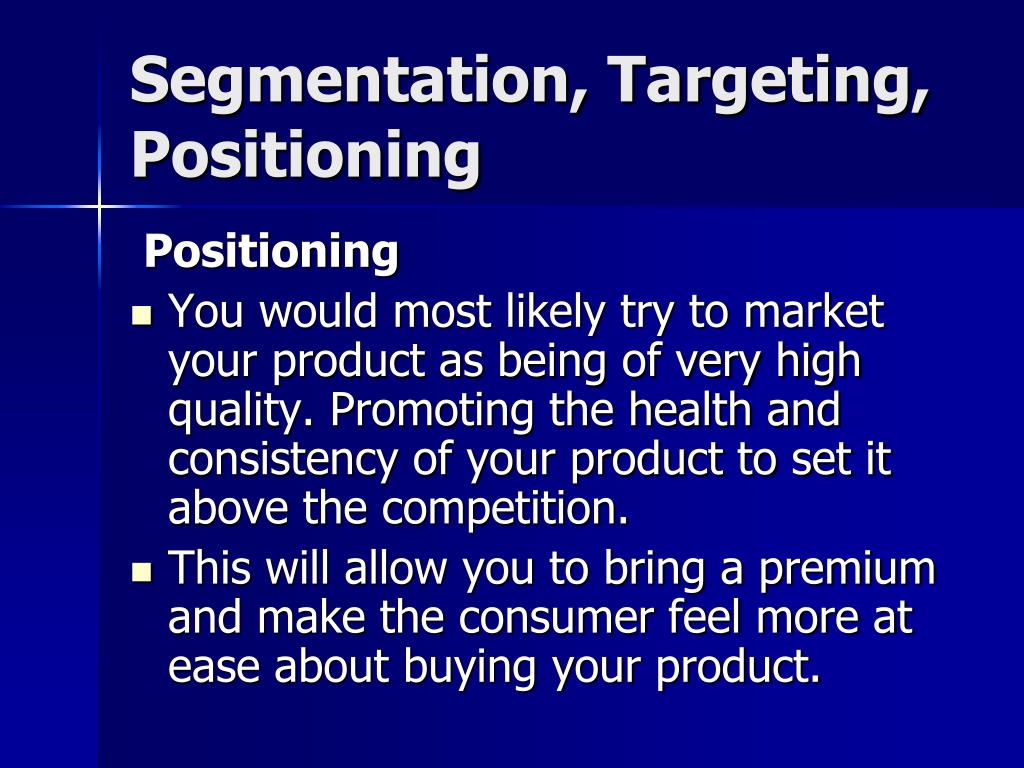 Segmentation, Targeting, Positioning

Positioning

- You would most likely try to market your product as being of very high quality. Promoting the health and consistency of your product to set it above the competition.
- This will allow you to bring a premium and make the consumer feel more at ease about buying your product.